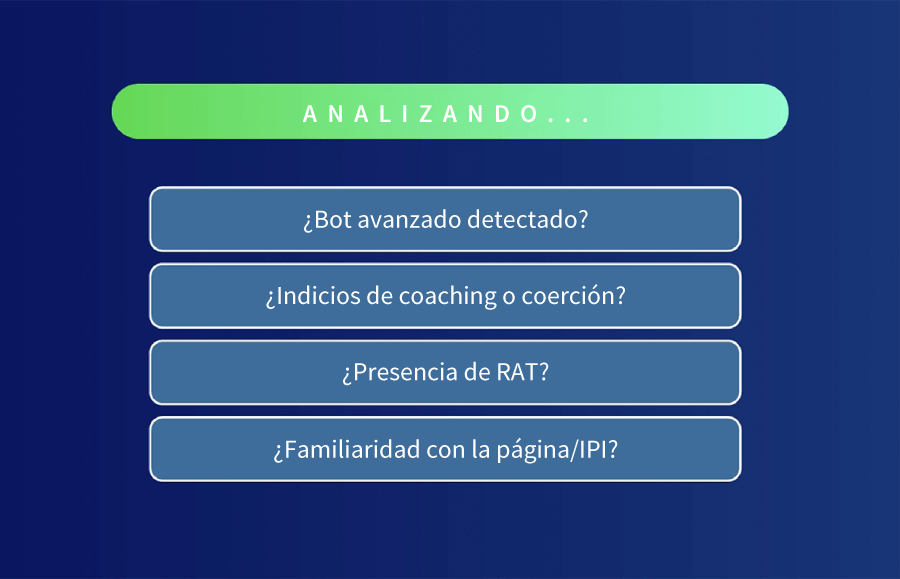 ANALIZANDO...

¿Bot avanzado detectado?

¿Indicios de coaching o coerción?

¿Presencia de RAT?

¿Familiaridad con la página/IPI?